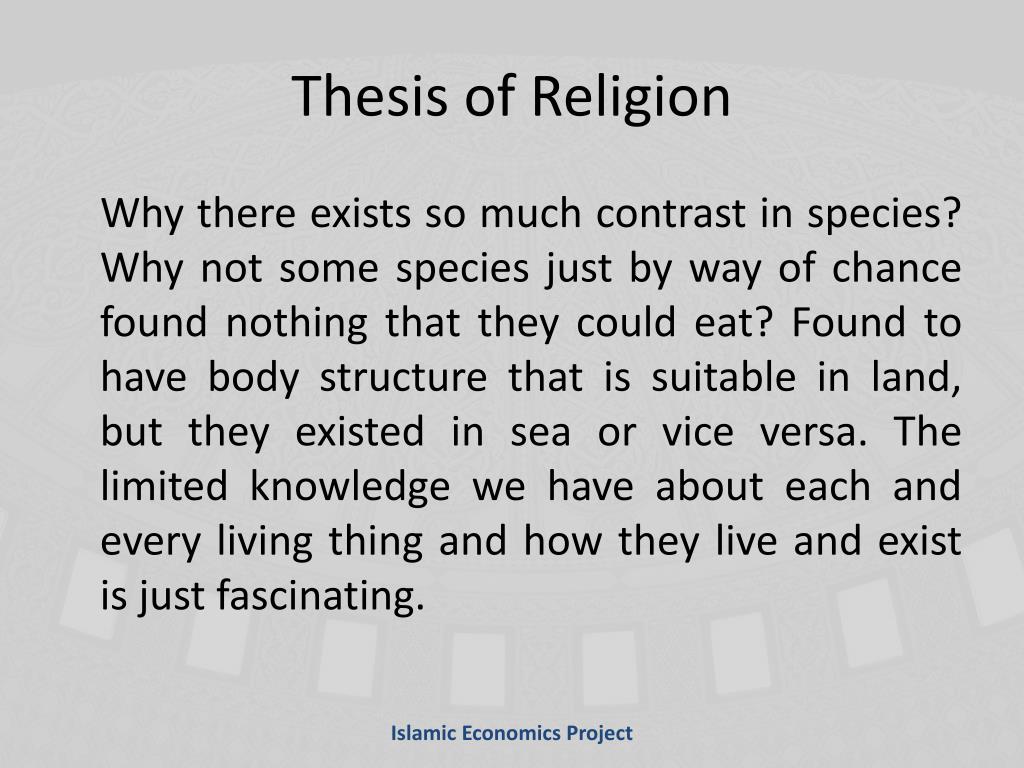 Thesis of Religion

Why there exists so much contrast in species? Why not some species just by way of chance found nothing that they could eat? Found to have body structure that is suitable in land, but they existed in sea or vice versa. The limited knowledge we have about each and every living thing and how they live and exist is just fascinating.

Islamic Economics Project